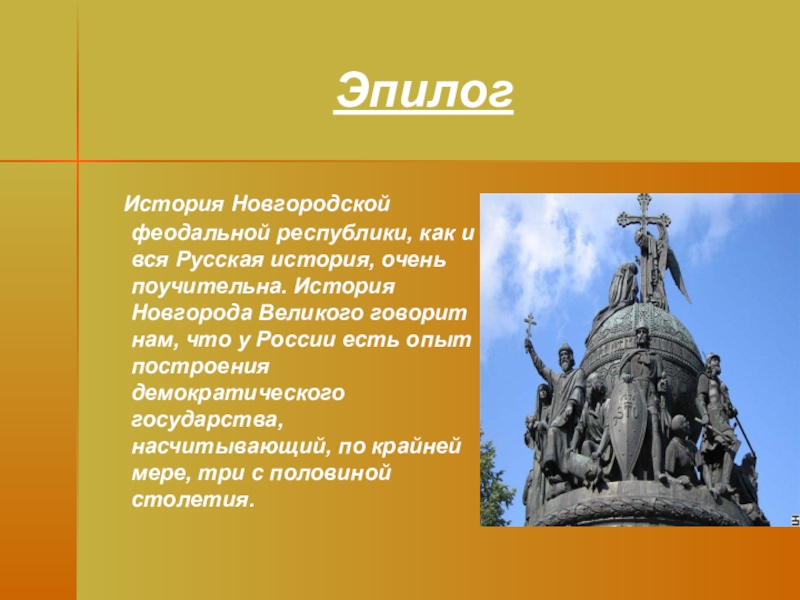 Эпилог

История Новгородской феодальной республики, как и вся Русская история, очень поучительна. История Новгорода Великого говорит нам, что у России есть опыт построения демократического государства, насчитывающий, по крайней мере, три с половиной столетия.